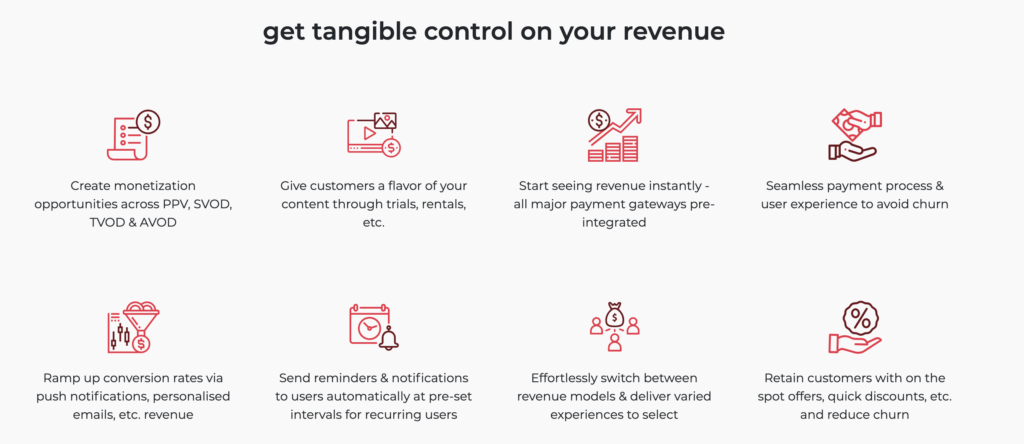 get tangible control on your revenue

Create monetization opportunities across PPV, SVOD, TVOD & AVOD

Give customers a flavor of your content through trials, rentals, etc.

Start seeing revenue instantly - all major payment gateways pre-integrated

Seamless payment process & user experience to avoid churn

Ramp up conversion rates via push notifications, personalised emails, etc. revenue

Send reminders & notifications to users automatically at pre-set intervals for recurring users

Effortlessly switch between revenue models & deliver varied experiences to select

Retain customers with on the spot offers, quick discounts, etc. and reduce churn